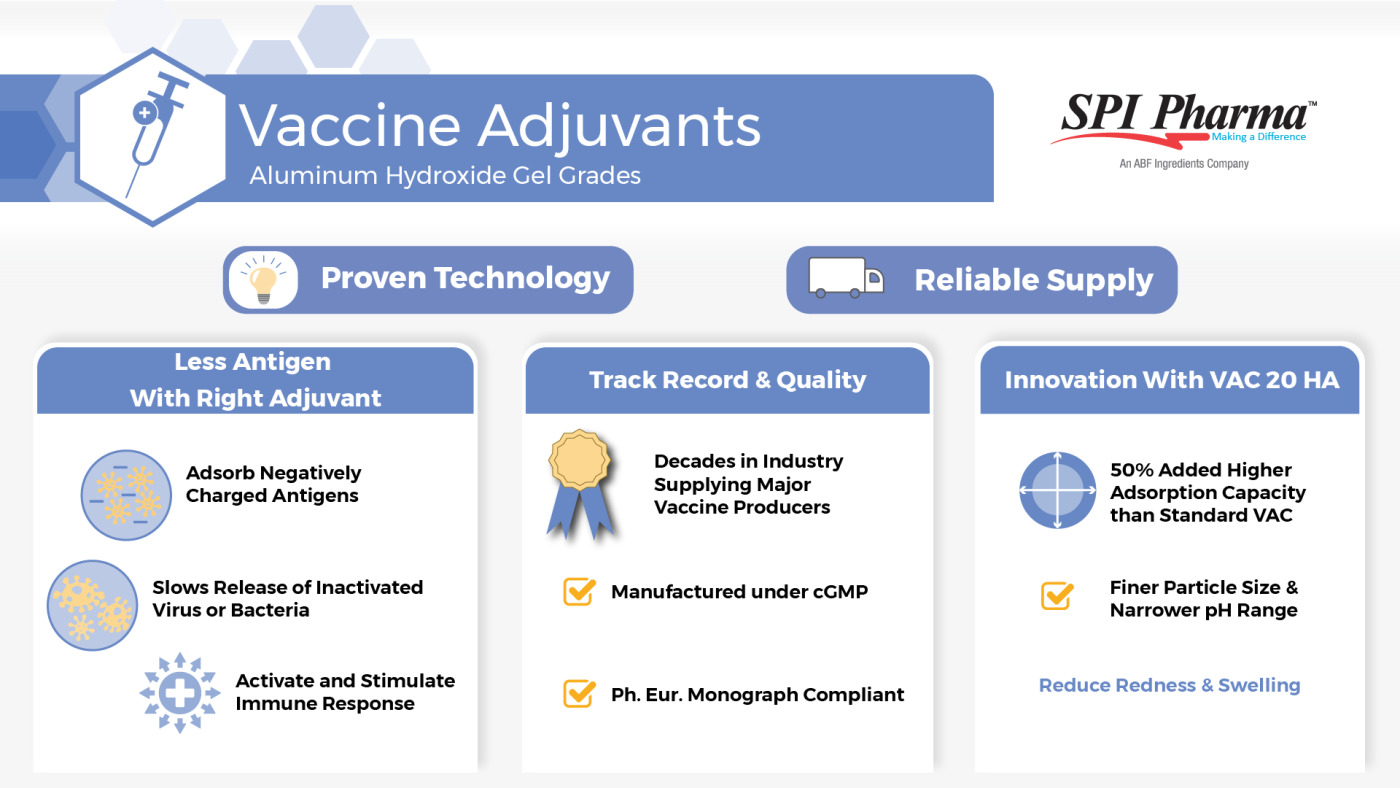 Vaccine Adjuvants
Aluminum Hydroxide Gel Grades

SPI Pharma™
Making a Difference
An ABF Ingredients Company

Proven Technology

Reliable Supply

Less Antigen
With Right Adjuvant

Adsorb Negatively Charged Antigens

Slows Release of Inactivated Virus or Bacteria

Activate and Stimulate Immune Response

Track Record & Quality

Decades in Industry Supplying Major Vaccine Producers

Manufactured under cGMP

Ph. Eur. Monograph Compliant

Innovation With VAC 20 HA

50% Added Higher Adsorption Capacity than Standard VAC

Finer Particle Size & Narrower pH Range

Reduce Redness & Swelling